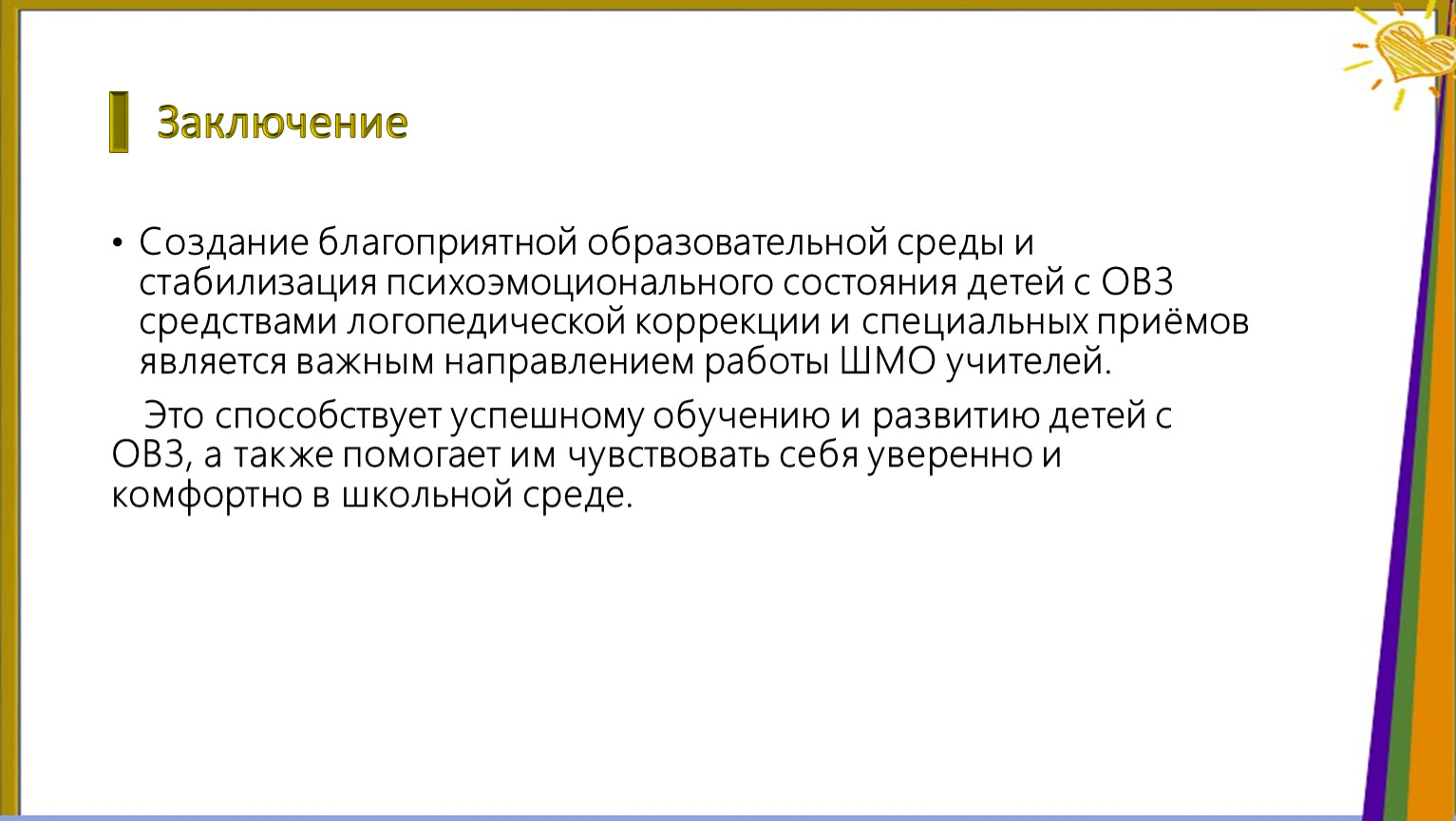 Заключение

• Создание благоприятной образовательной среды и стабилизация психоэмоционального состояния детей с ОВЗ средствами логопедической коррекции и специальных приёмов является важным направлением работы ШМО учителей.

Это способствует успешному обучению и развитию детей с ОВЗ, а также помогает им чувствовать себя уверенно и комфортно в школьной среде.